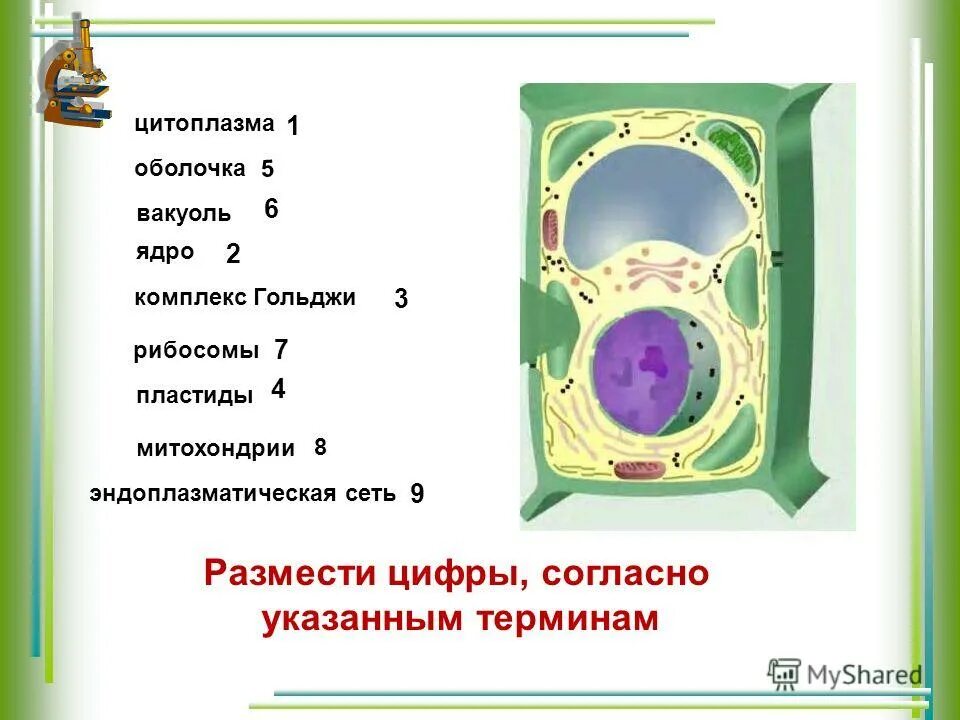 цитоплазма 1

оболочка 5

вакуоль 6

ядро 2

комплекс Гольджи 3

рибосомы 7

пластиды 4

митохондрии 8

эндоплазматическая сеть 9

Размести цифры, согласно указанным терминам

MyShared